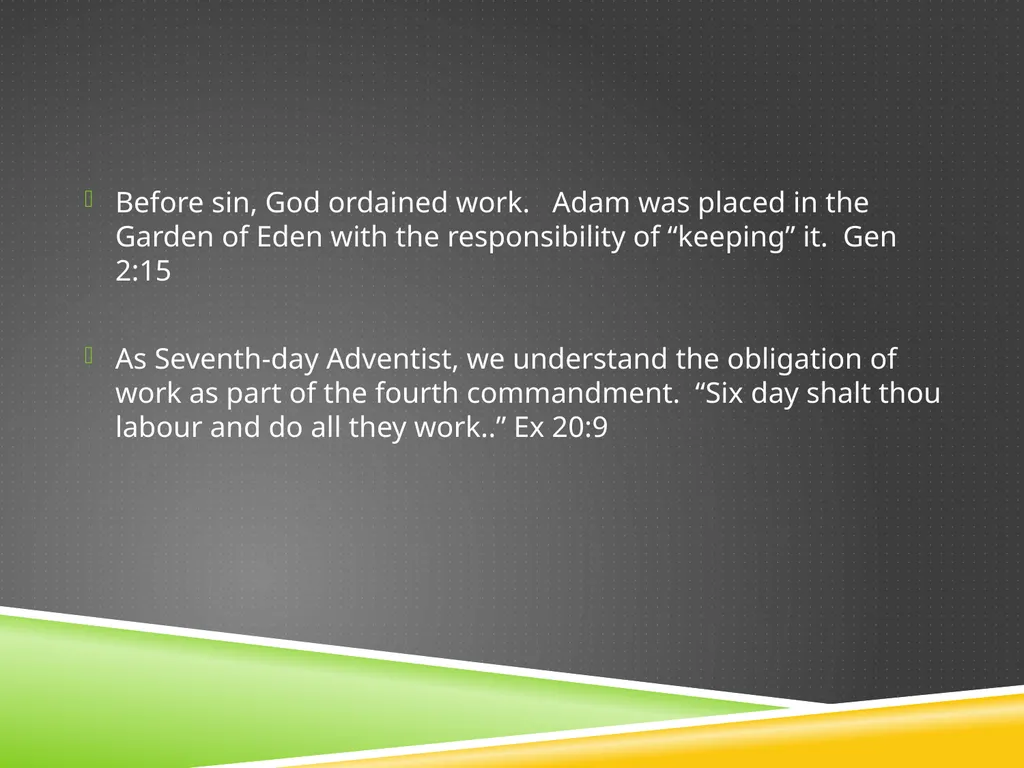 Before sin, God ordained work. Adam was placed in the Garden of Eden with the responsibility of “keeping” it. Gen 2:15

As Seventh-day Adventist, we understand the obligation of work as part of the fourth commandment. “Six day shalt thou labour and do all they work..” Ex 20:9